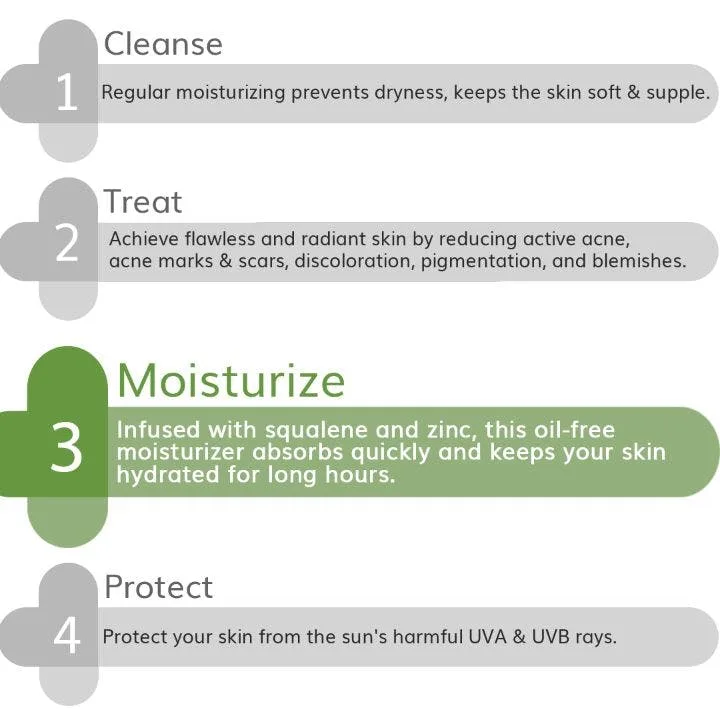 Cleanse

1 Regular moisturizing prevents dryness, keeps the skin soft & supple.

Treat

2 Achieve flawless and radiant skin by reducing active acne, acne marks & scars, discoloration, pigmentation, and blemishes.

Moisturize

3 Infused with squalene and zinc, this oil-free moisturizer absorbs quickly and keeps your skin hydrated for long hours.

Protect

4 Protect your skin from the sun's harmful UVA & UVB rays.